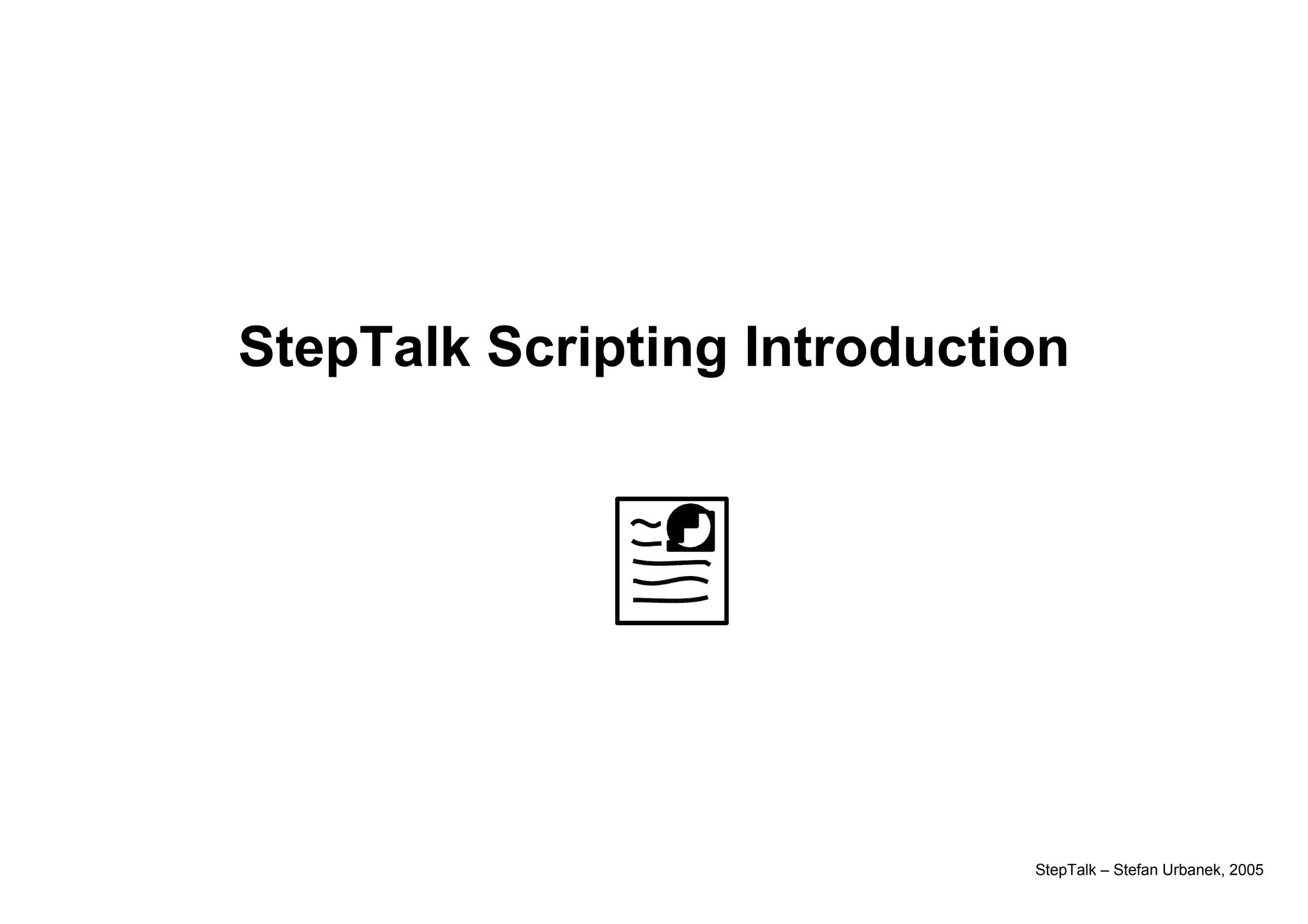 StepTalk Scripting Introduction

StepTalk – Stefan Urbanek, 2005